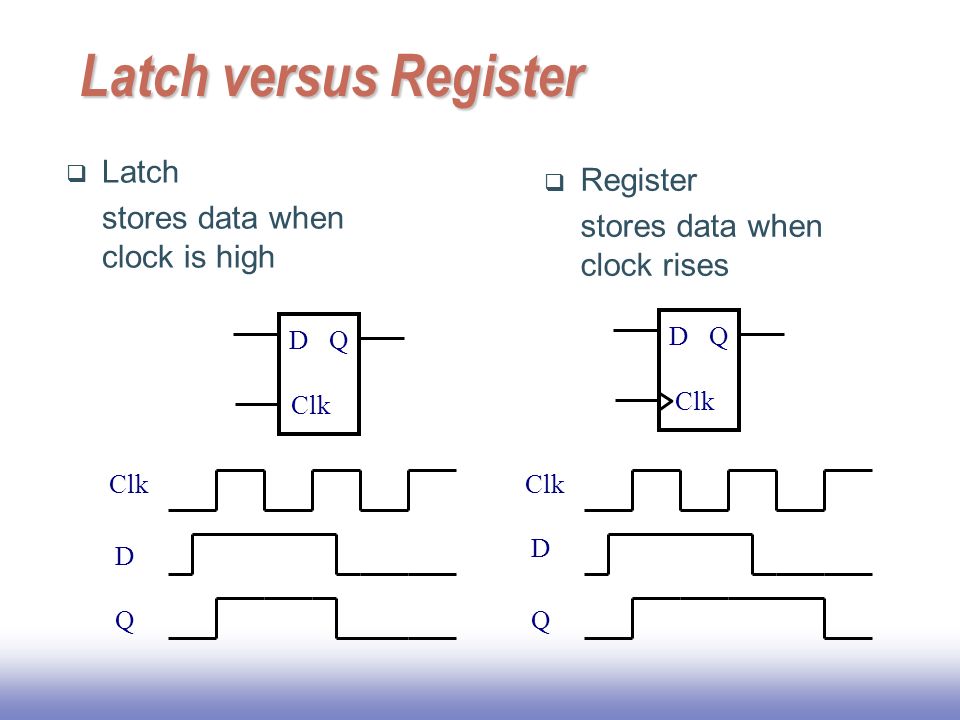 Latch versus Register

❑ Latch

stores data when clock is high

D Q

Clk

Clk

D

Q

❑ Register

stores data when clock rises

D Q

Clk

Clk

D

Q